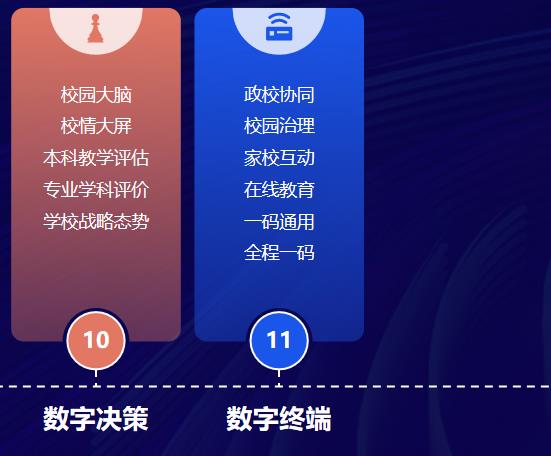 校园大脑
校情大屏
本科教学评估
专业学科评价
学校战略态势

10

数字决策

政校协同
校园治理
家校互动
在线教育
一码通用
全程一码

11

数字终端